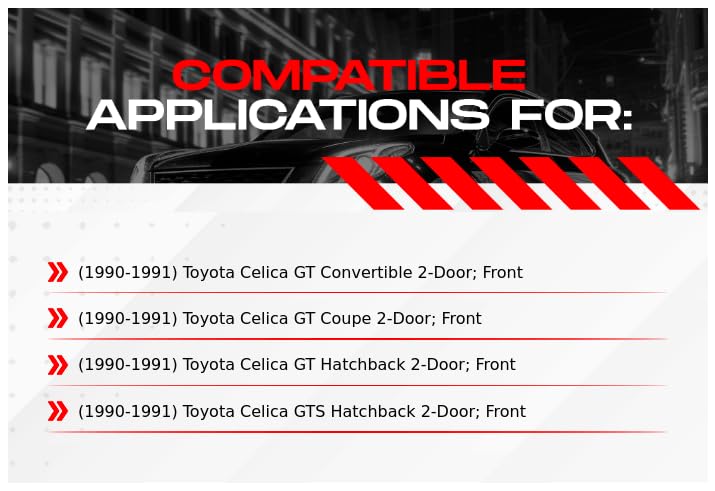 COMPATIBLE
APPLICATIONS FOR:

(1990-1991) Toyota Celica GT Convertible 2-Door; Front

(1990-1991) Toyota Celica GT Coupe 2-Door; Front

(1990-1991) Toyota Celica GT Hatchback 2-Door; Front

(1990-1991) Toyota Celica GTS Hatchback 2-Door; Front